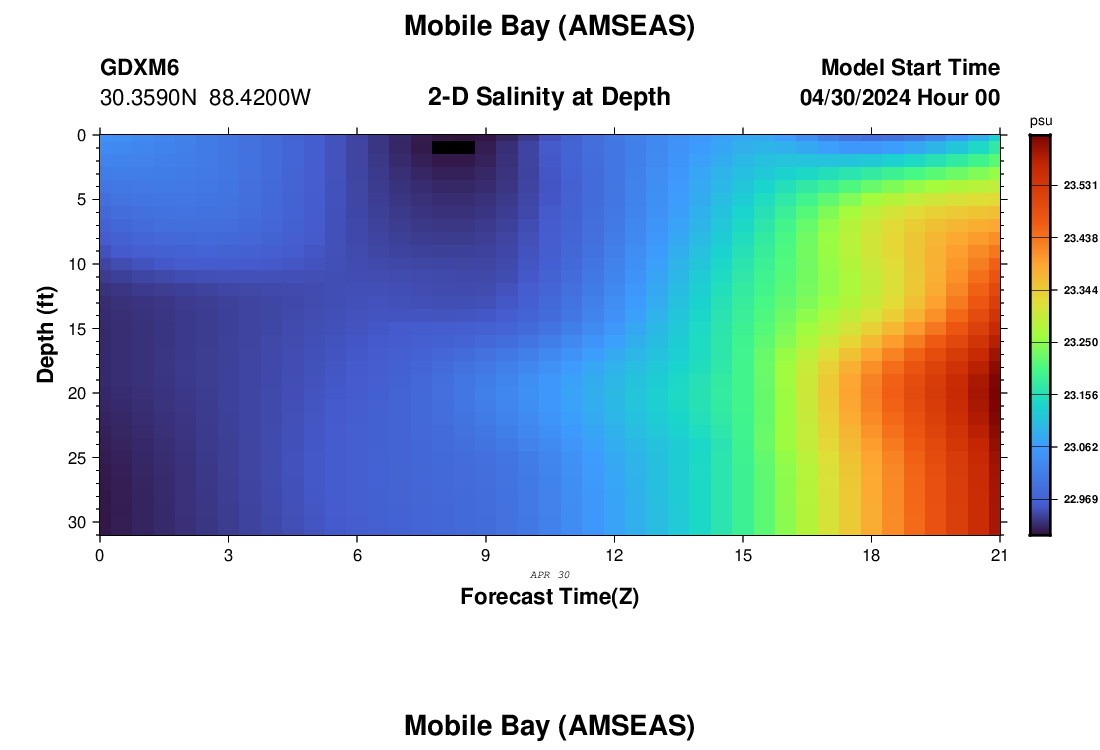 Mobile Bay (AMSEAS)

GDXM6
30.3590N 88.4200W

2-D Salinity at Depth

Model Start Time
04/30/2024 Hour 00

psu
23.531
23.438
23.344
23.250
23.156
23.062
22.969

Depth (ft)
0
5
10
15
20
25
30

0 3 6 9 12 15 18 21
APR 30
Forecast Time(Z)

Mobile Bay (AMSEAS)